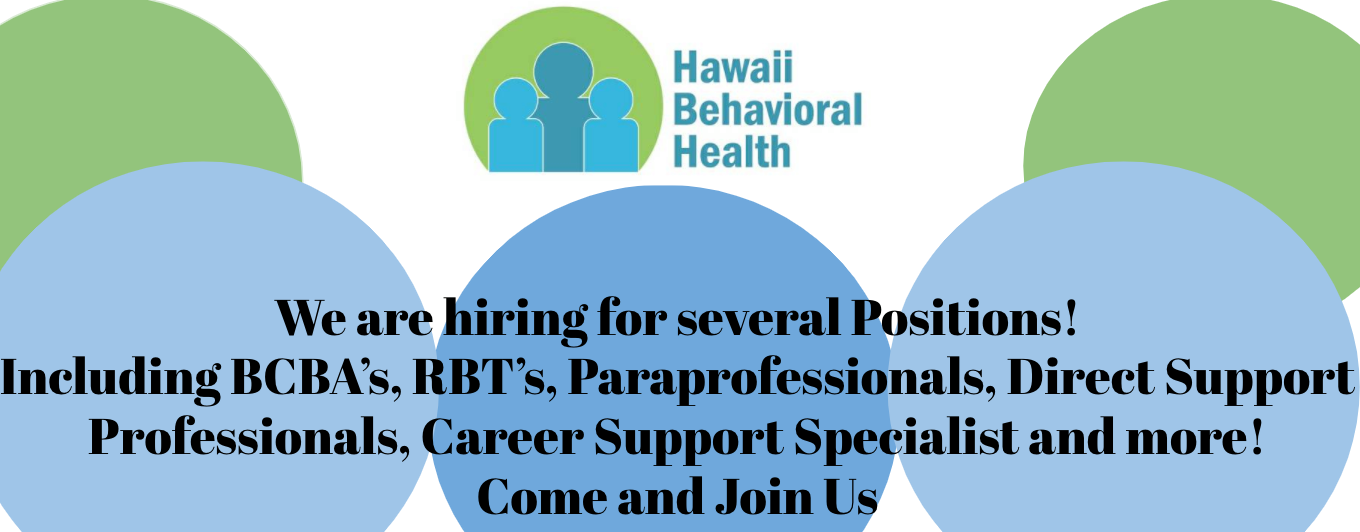 Hawaii Behavioral Health

We are hiring for several Positions!
Including BCBA's, RBT's, Paraprofessionals, Direct Support Professionals, Career Support Specialist and more!
Come and Join Us